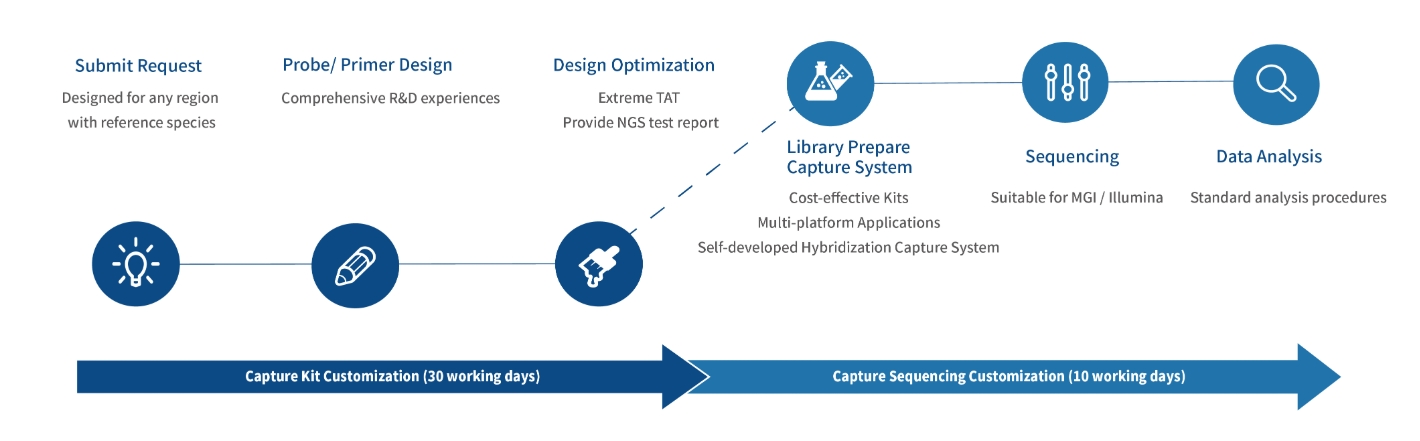 Submit Request
Designed for any region with reference species

Probe/ Primer Design
Comprehensive R&D experiences

Design Optimization
Extreme TAT
Provide NGS test report

Library Prepare
Capture System
Cost-effective Kits
Multi-platform Applications
Self-developed Hybridization Capture System

Sequencing
Suitable for MGI / Illumina

Data Analysis
Standard analysis procedures

Capture Kit Customization (30 working days)

Capture Sequencing Customization (10 working days)